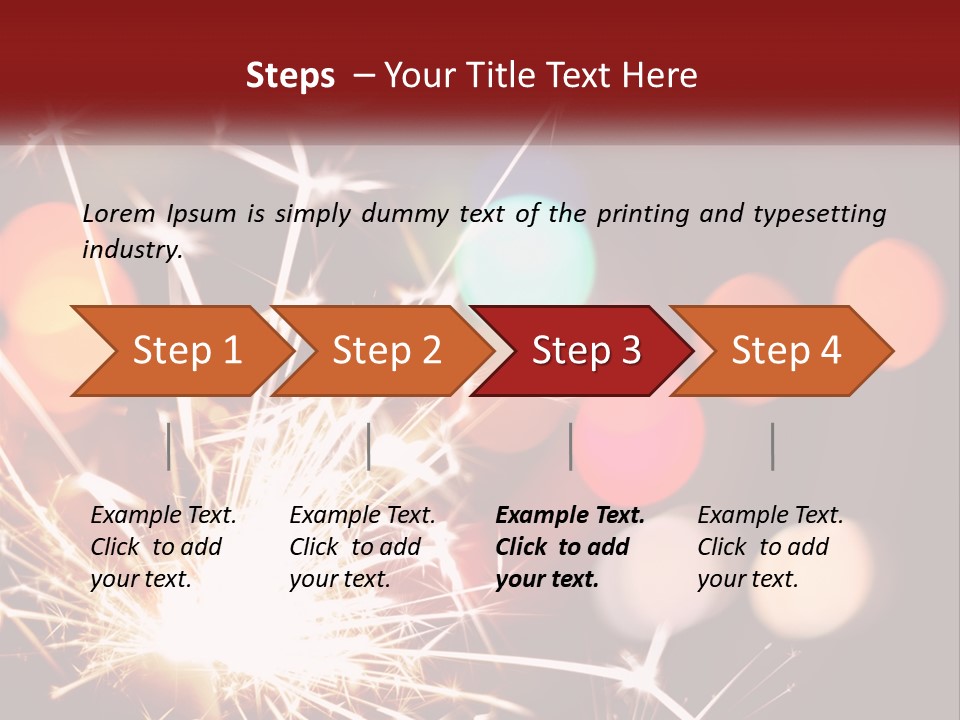 Steps – Your Title Text Here

Lorem Ipsum is simply dummy text of the printing and typesetting industry.

Step 1

Step 2

Step 3

Step 4

Example Text. Click to add your text.

Example Text. Click to add your text.

Example Text. Click to add your text.

Example Text. Click to add your text.